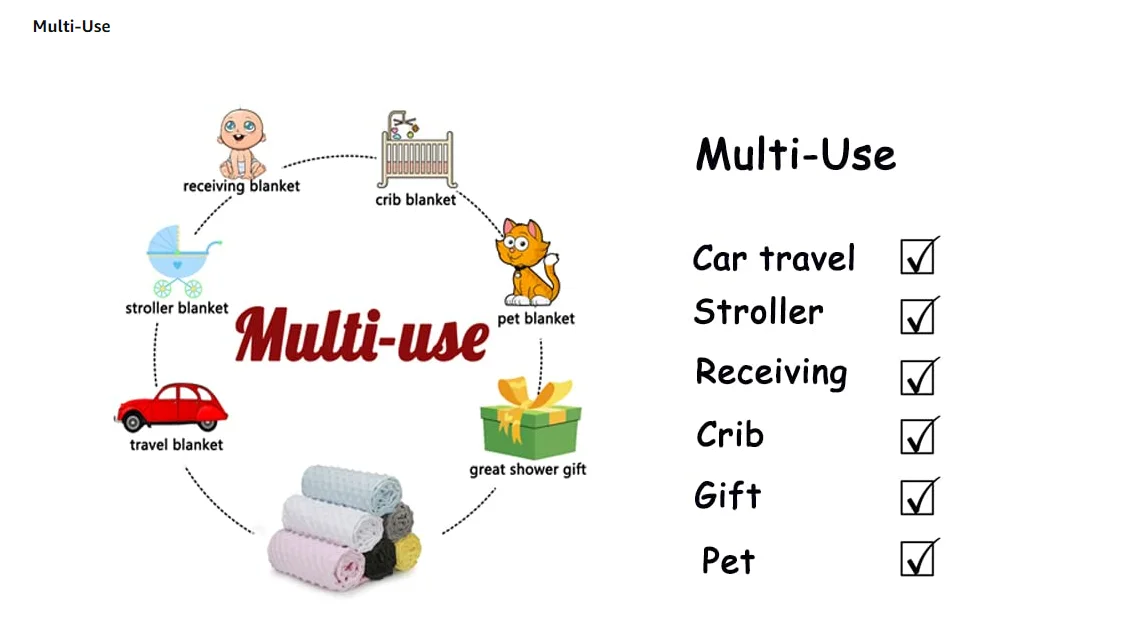 Multi-Use

receiving blanket

crib blanket

stroller blanket

pet blanket

Multi-use

travel blanket

great shower gift

Multi-Use

Car travel ☑
Stroller ☑
Receiving ☑
Crib ☑
Gift ☑
Pet ☑